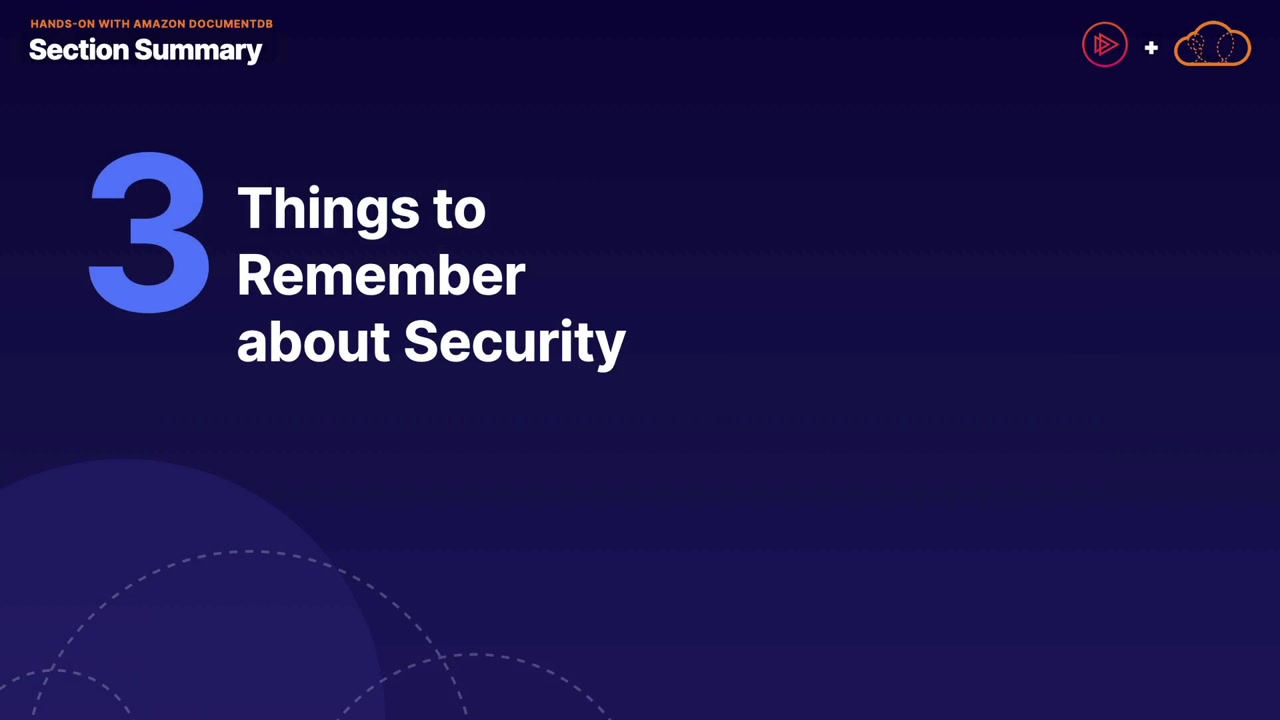 HANDS-ON WITH AMAZON DOCUMENTDB
Section Summary

+

3 Things to Remember about Security